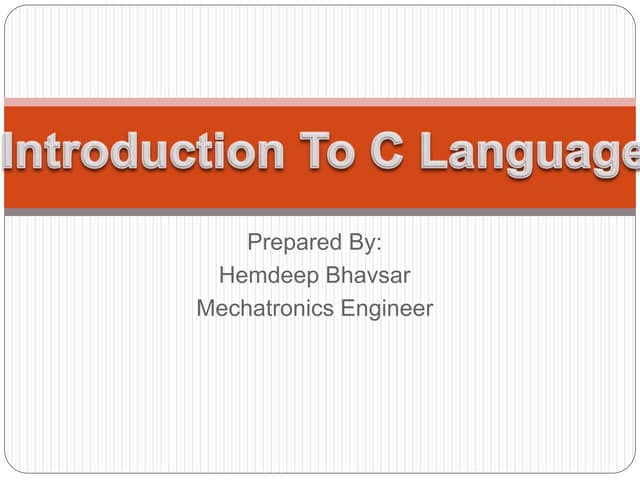 Introduction To C Language

Prepared By:
Hemdeep Bhavsar
Mechatronics Engineer